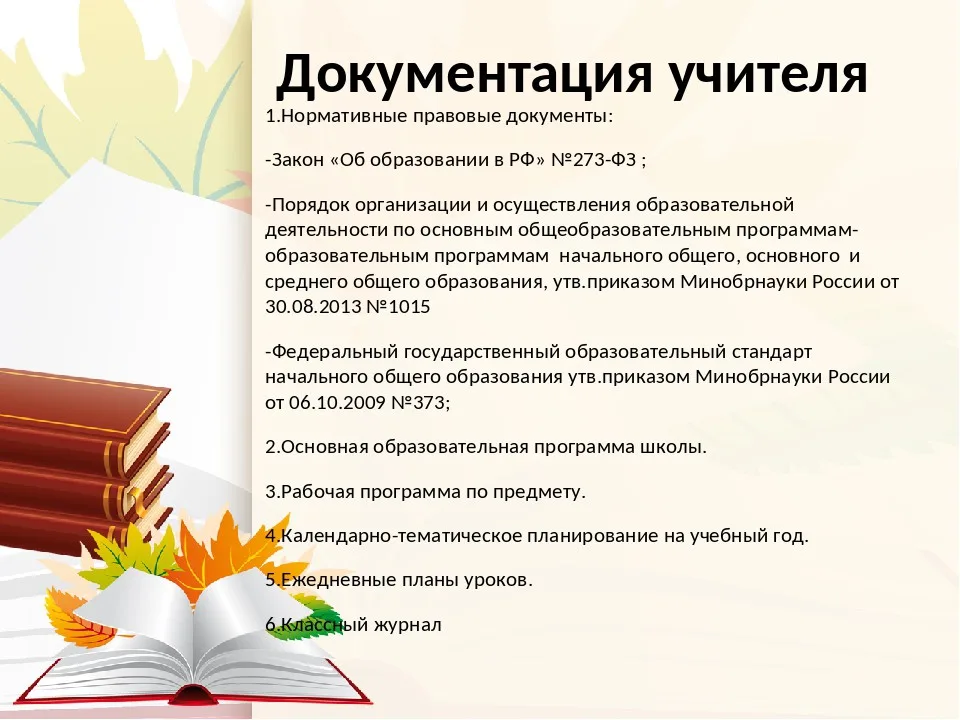 Документация учителя

1.Нормативные правовые документы:

-Закон «Об образовании в РФ» №273-ФЗ ;

-Порядок организации и осуществления образовательной деятельности по основным общеобразовательным программам-образовательным программам начального общего, основного и среднего общего образования, утв.приказом Минобрнауки России от 30.08.2013 №1015

-Федеральный государственный образовательный стандарт начального общего образования утв.приказом Минобрнауки России от 06.10.2009 №373;

2.Основная образовательная программа школы.

3.Рабочая программа по предмету.

4.Календарно-тематическое планирование на учебный год.

5.Ежедневные планы уроков.

6.Классный журнал